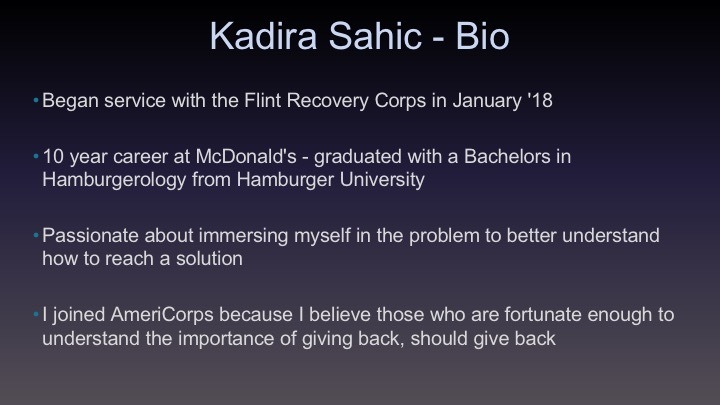 Kadira Sahic - Bio

• Began service with the Flint Recovery Corps in January '18

• 10 year career at McDonald's - graduated with a Bachelors in Hamburgerology from Hamburger University

• Passionate about immersing myself in the problem to better understand how to reach a solution

• I joined AmeriCorps because I believe those who are fortunate enough to understand the importance of giving back, should give back